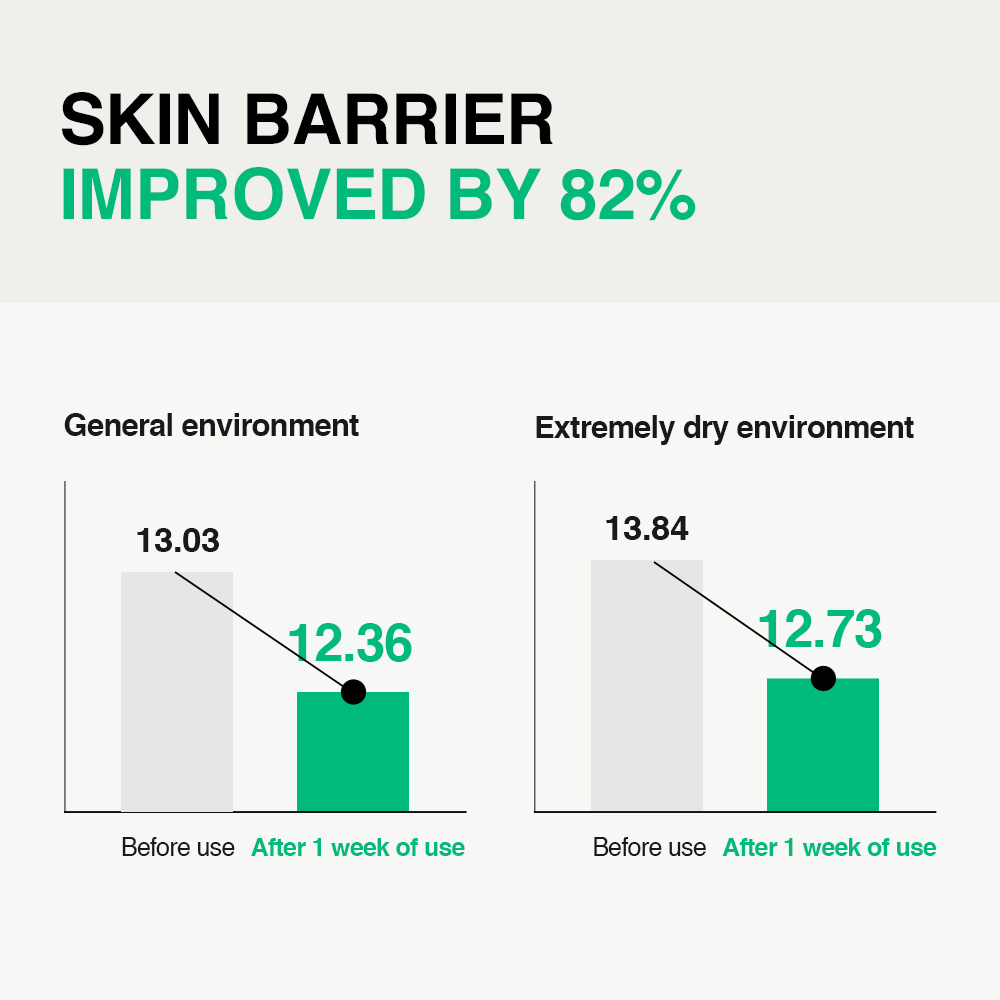 SKIN BARRIER
IMPROVED BY 82%

General environment

13.03

12.36

Before use After 1 week of use

Extremely dry environment

13.84

12.73

Before use After 1 week of use